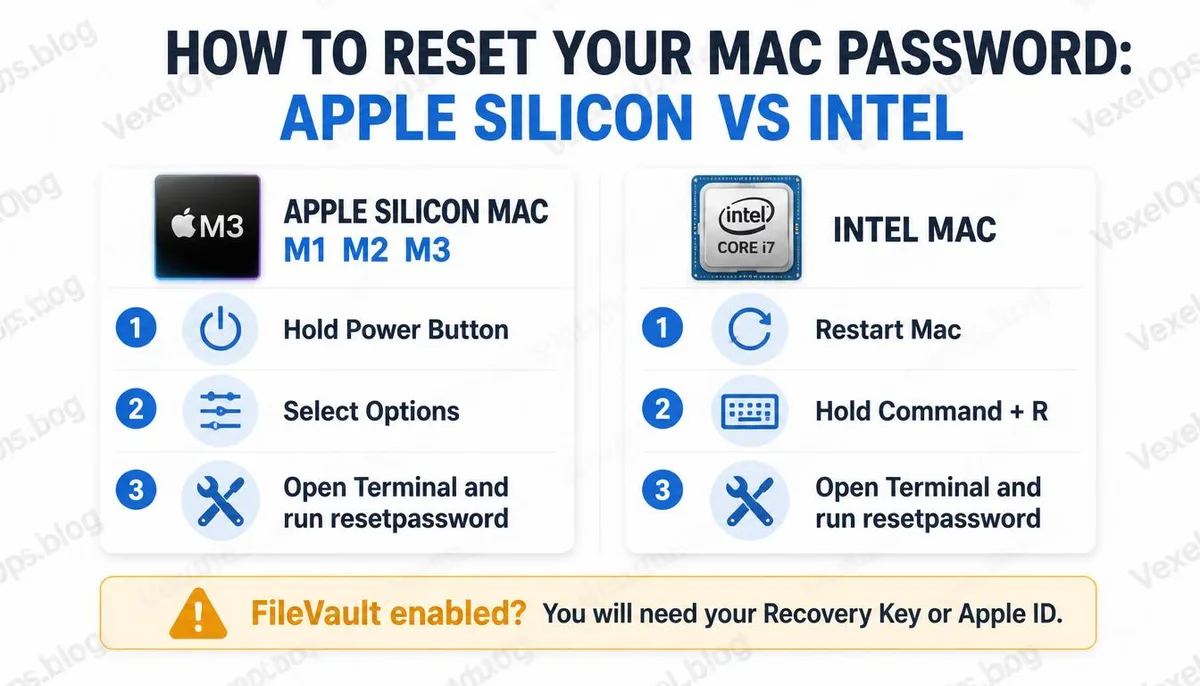 HOW TO RESET YOUR MAC PASSWORD:
APPLE SILICON VS INTEL

M3

APPLE SILICON MAC
M1 M2 M3

1 Hold Power Button
2 Select Options
3 Open Terminal and run resetpassword

intel
CORE i7

INTEL MAC

1 Restart Mac
2 Hold Command + R
3 Open Terminal and run resetpassword

FileVault enabled? You will need your Recovery Key or Apple ID.

VexelOps.blog